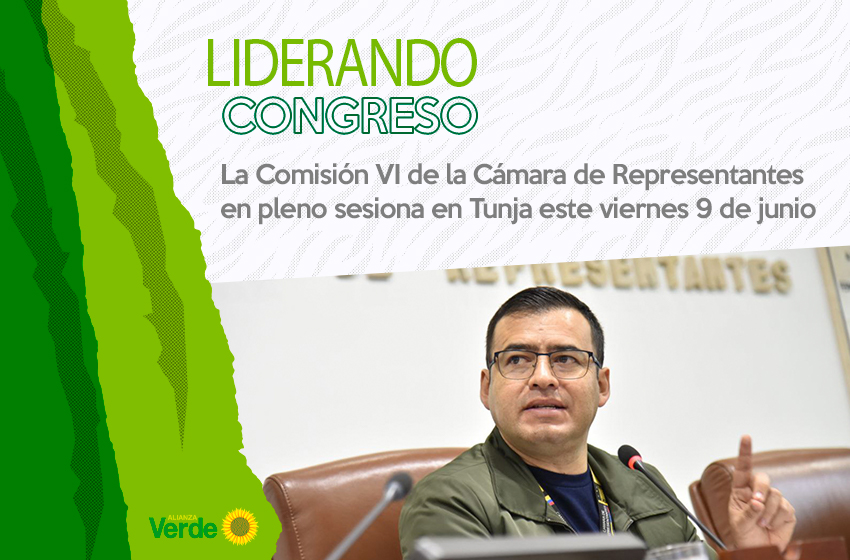 LIDERANDO
CONGRESO

La Comisión VI de la Cámara de Representantes en pleno sesiona en Tunja este viernes 9 de junio

REPRESENTANTES

ALIANZA
Verde